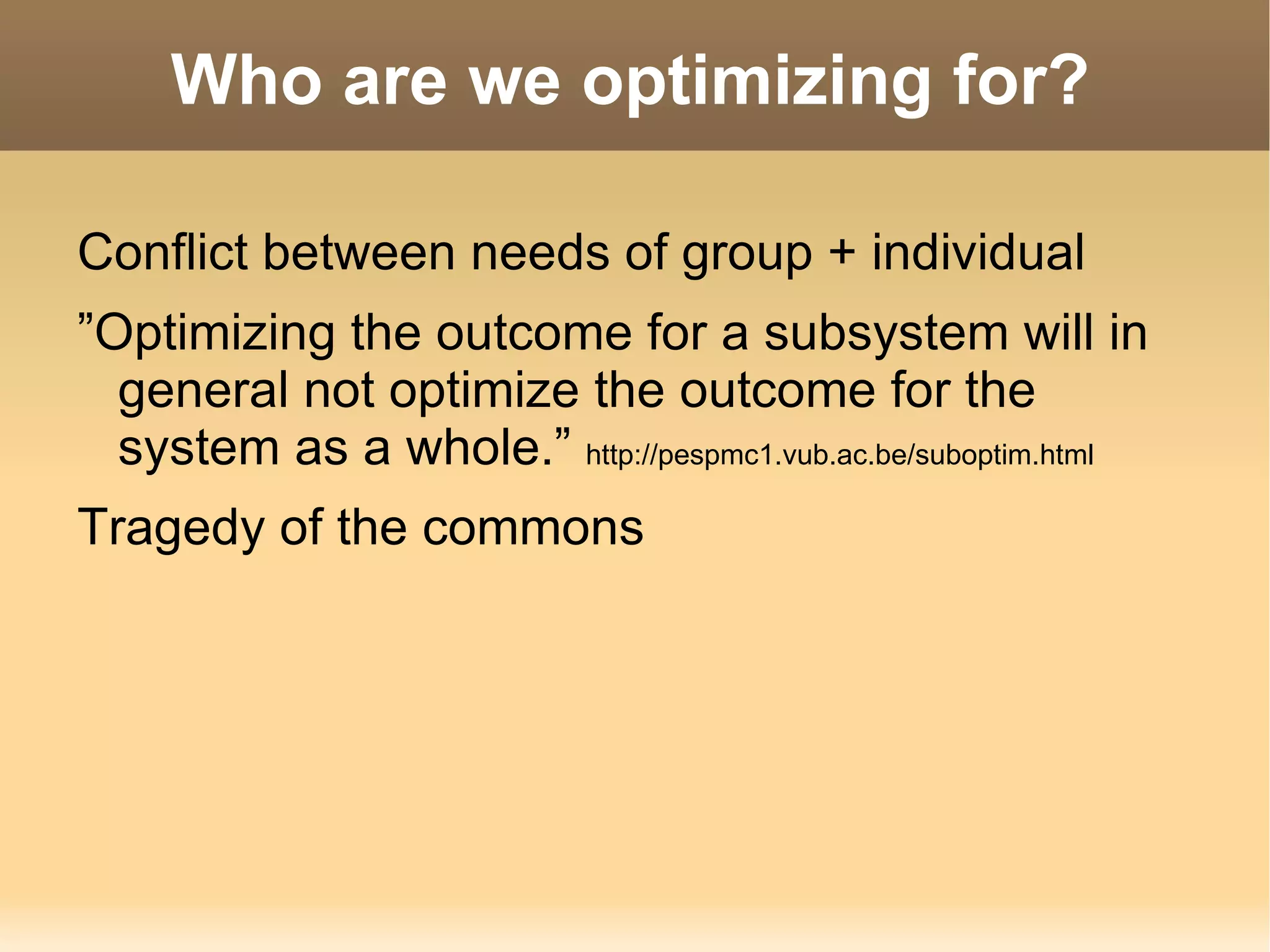 Who are we optimizing for?

Conflict between needs of group + individual

”Optimizing the outcome for a subsystem will in general not optimize the outcome for the system as a whole.” http://pespmc1.vub.ac.be/suboptim.html

Tragedy of the commons